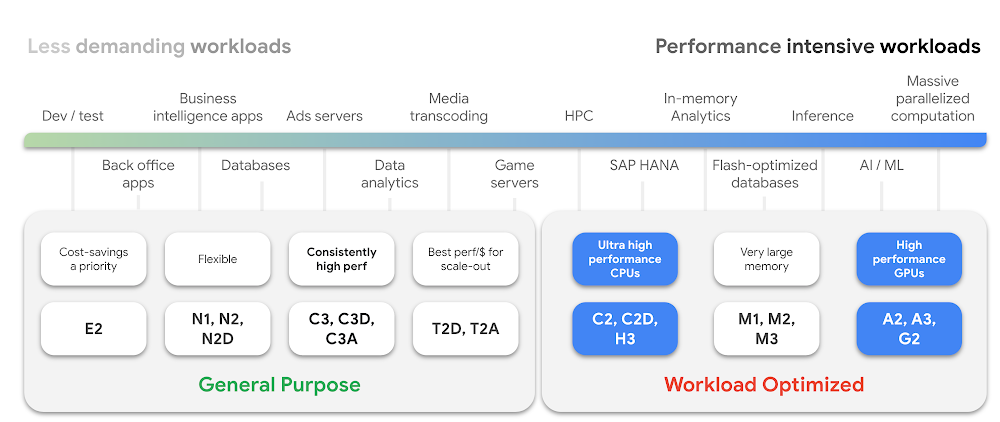 Less demanding workloads

Performance intensive workloads

Dev / test

Business intelligence apps

Ads servers

Media transcoding

HPC

In-memory Analytics

Inference

Massive parallelized computation

Back office apps

Databases

Data analytics

Game servers

SAP HANA

Flash-optimized databases

AI / ML

Cost-savings a priority

Flexible

Consistently high perf

Best perf/$ for scale-out

E2

N1, N2, N2D

C3, C3D, C3A

T2D, T2A

General Purpose

Ultra high performance CPUs

Very large memory

High performance GPUs

C2, C2D, H3

M1, M2, M3

A2, A3, G2

Workload Optimized